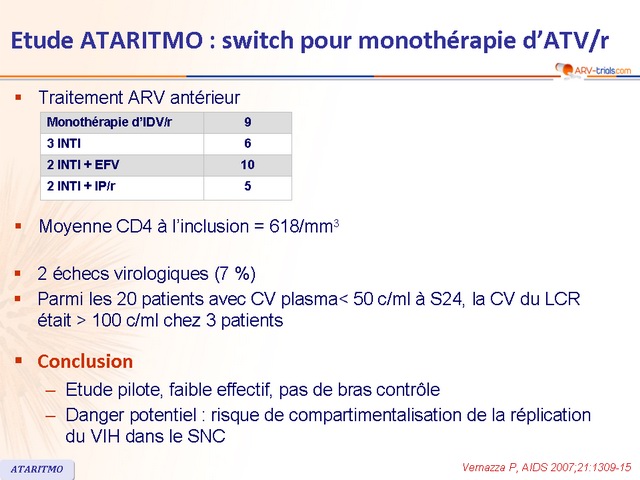 Etude ATARITMO : switch pour monothérapie d'ATV/r

ARV-trials.com

▪ Traitement ARV antérieur

| Monothérapie d'IDV/r | 9 |
|---|---|
| 3 INTI | 6 |
| 2 INTI + EFV | 10 |
| 2 INTI + IP/r | 5 |

▪ Moyenne CD4 à l'inclusion = 618/mm$^3$

▪ 2 échecs virologiques (7 %)
▪ Parmi les 20 patients avec CV plasma< 50 c/ml à S24, la CV du LCR était > 100 c/ml chez 3 patients

▪ Conclusion
– Etude pilote, faible effectif, pas de bras contrôle
– Danger potentiel : risque de compartimentalisation de la réplication du VIH dans le SNC

ATARITMO

Vernazza P, AIDS 2007;21:1309-15